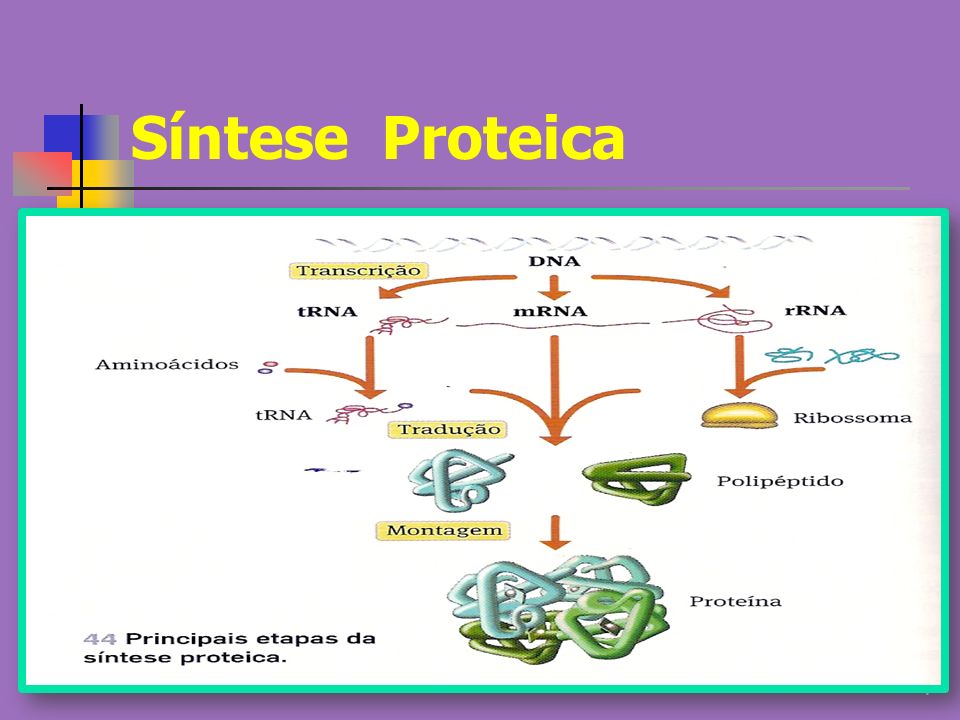 Síntese Proteica

DNA

Transcrição

tRNA

mRNA

rRNA

Aminoácidos

tRNA

Tradução

Ribossoma

Polipéptido

Montagem

Proteína

44 Principais etapas da síntese proteica.